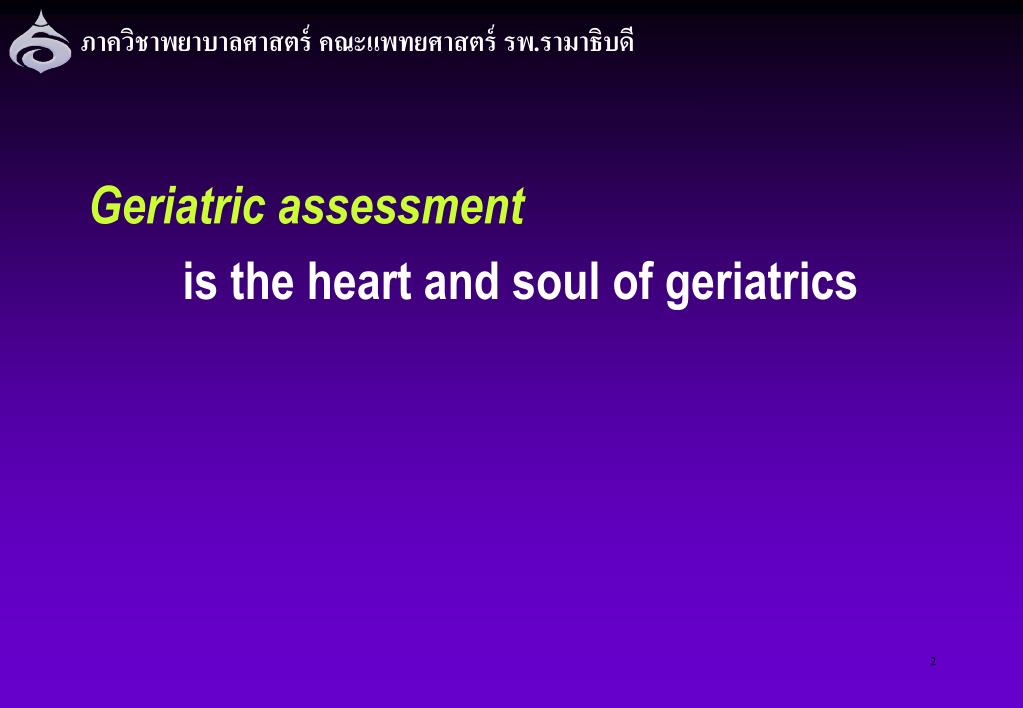 ภาควิชาพยาบาลศาสตร์ คณะแพทยศาสตร์ รพ.รามาธิบดี

Geriatric assessment

is the heart and soul of geriatrics

2